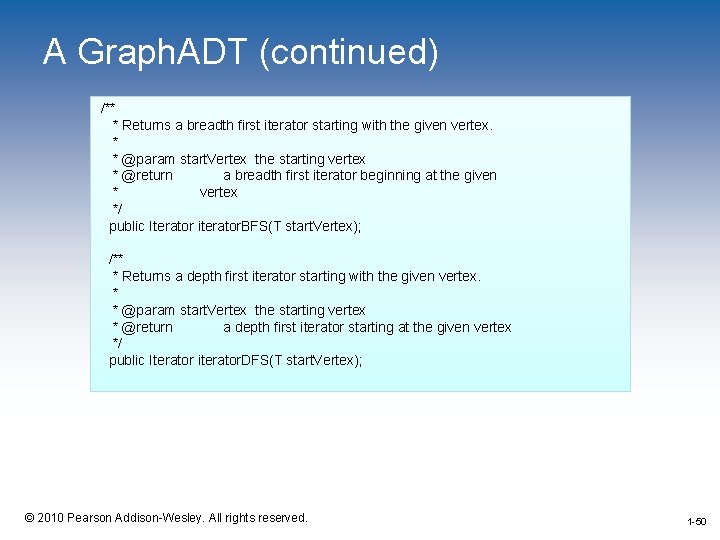 A GraphADT (continued)

/**
 * Returns a breadth first iterator starting with the given vertex.
 *
 * @param startVertex the starting vertex
 * @return a breadth first iterator beginning at the given
 * vertex
 */
public Iterator iteratorBFS(T startVertex);

/**
 * Returns a depth first iterator starting with the given vertex.
 *
 * @param startVertex the starting vertex
 * @return a depth first iterator starting at the given vertex
 */
public Iterator iteratorDFS(T startVertex);

© 2010 Pearson Addison-Wesley. All rights reserved.

1-50